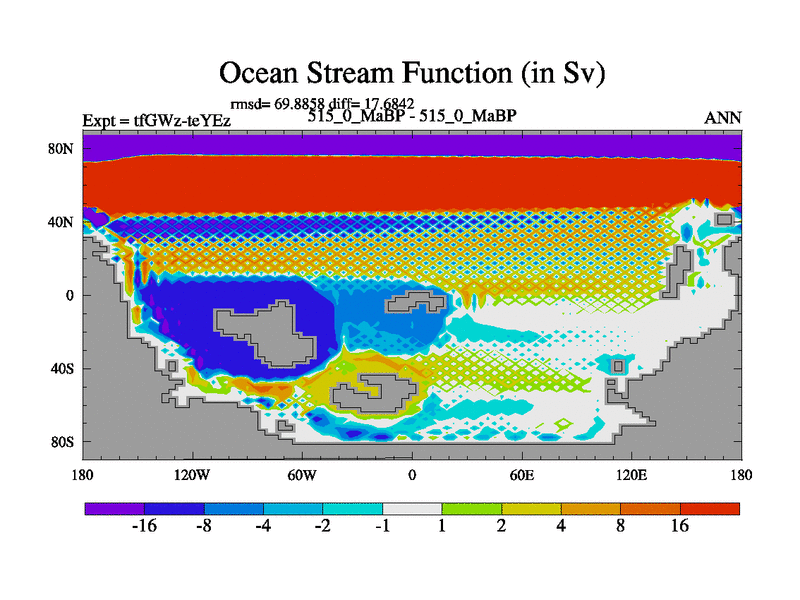 Ocean Stream Function (in Sv)

rmsd= 69.8858 diff= 17.6842

Expt = tfGWz-teYEz

515_0_MaBP - 515_0_MaBP

ANN

80N
40N
0
40S
80S

180 120W 60W 0 60E 120E 180

-16 -8 -4 -2 -1 1 2 4 8 16